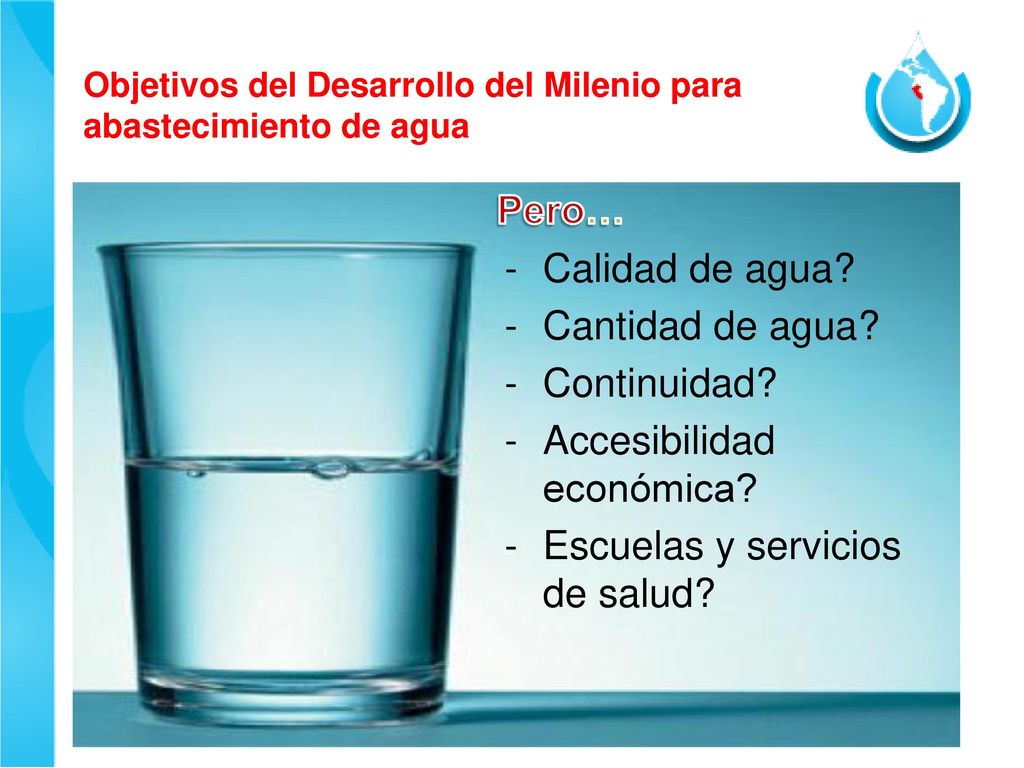 Objetivos del Desarrollo del Milenio para abastecimiento de agua

Pero…

- Calidad de agua?
- Cantidad de agua?
- Continuidad?
- Accesibilidad económica?
- Escuelas y servicios de salud?